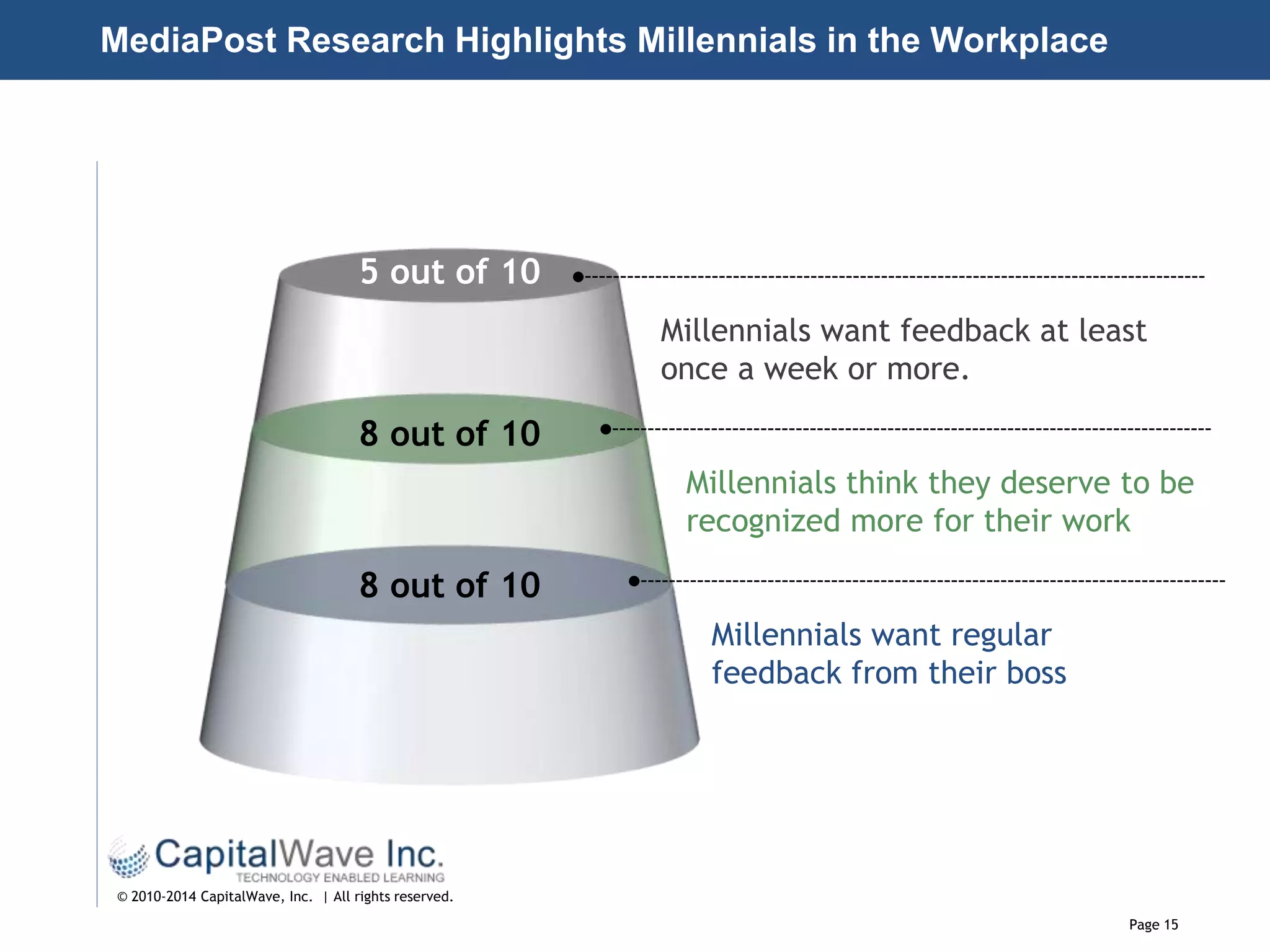 MediaPost Research Highlights Millennials in the Workplace

5 out of 10

Millennials want feedback at least once a week or more.

8 out of 10

Millennials think they deserve to be recognized more for their work

8 out of 10

Millennials want regular feedback from their boss

CapitalWave Inc.
TECHNOLOGY ENABLED LEARNING

© 2010-2014 CapitalWave, Inc. | All rights reserved.

Page 15